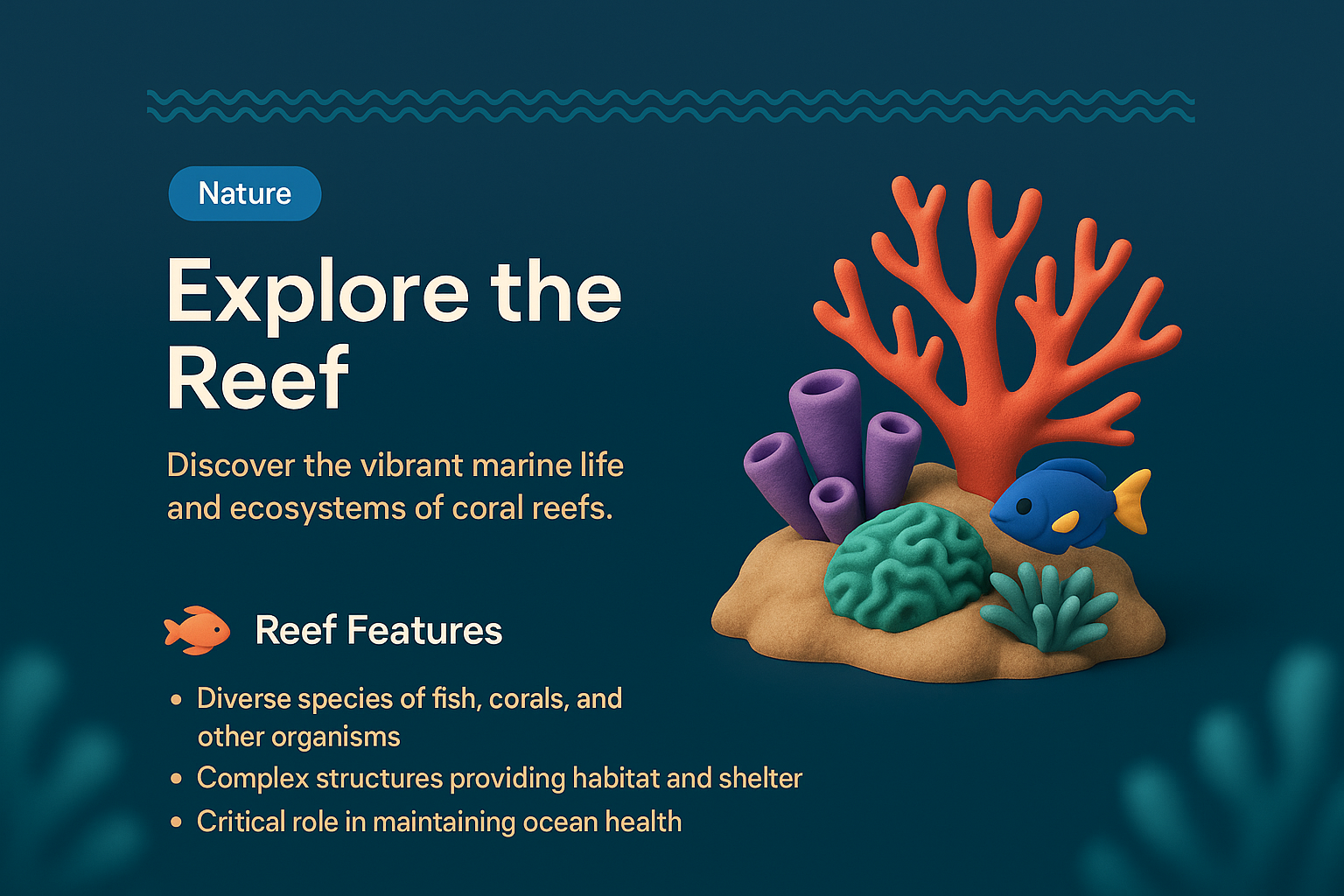 Nature

Explore the Reef

Discover the vibrant marine life and ecosystems of coral reefs.

Reef Features

• Diverse species of fish, corals, and other organisms
• Complex structures providing habitat and shelter
• Critical role in maintaining ocean health